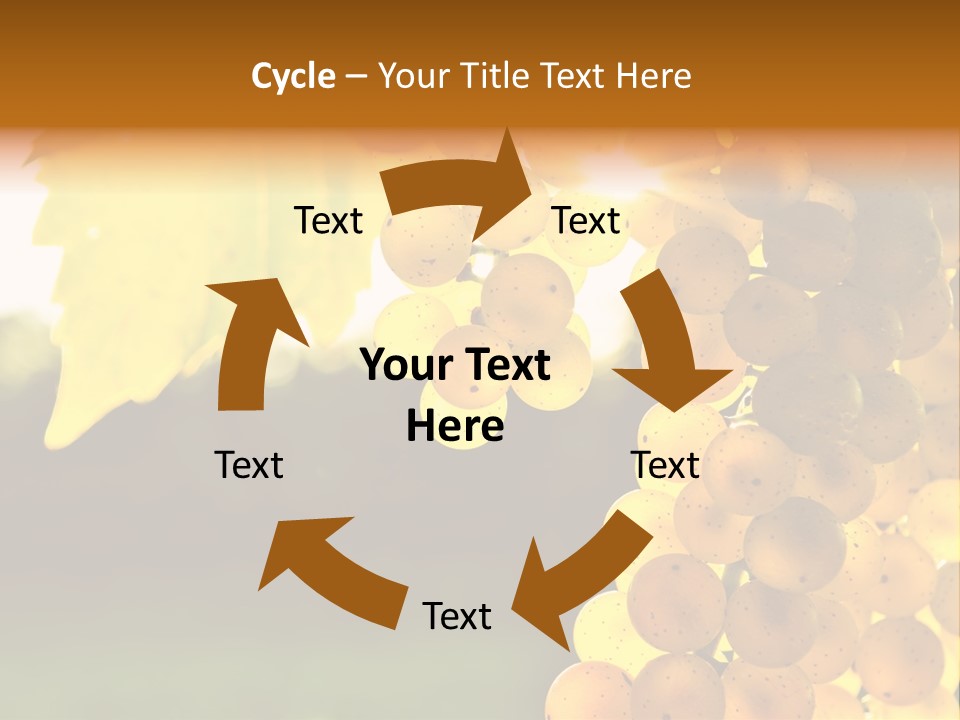 Cycle – Your Title Text Here

Text

Text

Your Text Here

Text

Text

Text